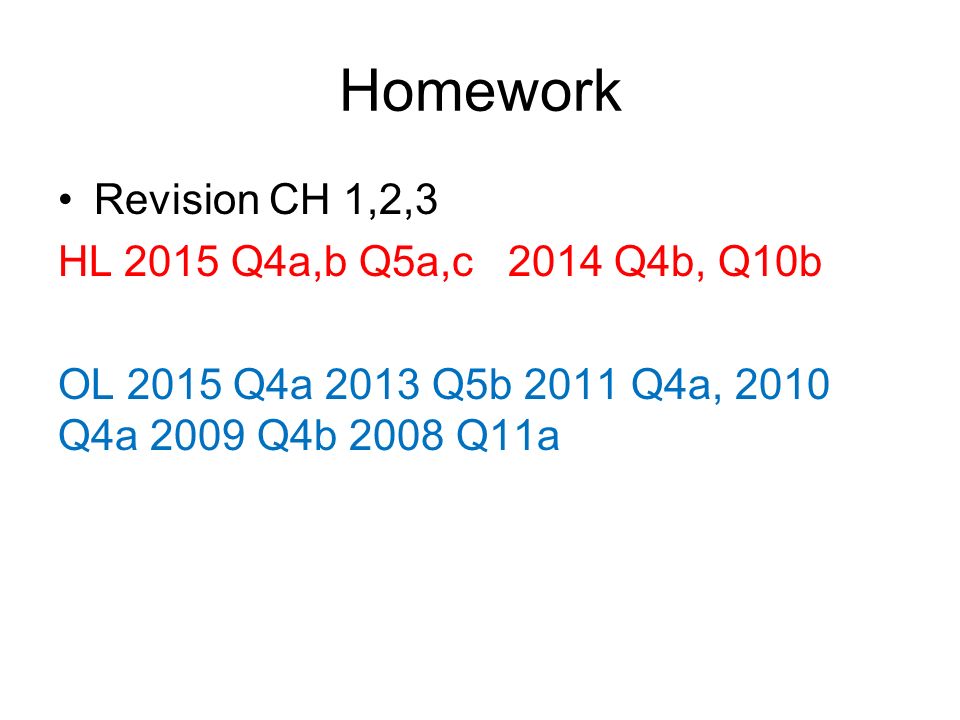 Homework

• Revision CH 1,2,3

HL 2015 Q4a,b Q5a,c 2014 Q4b, Q10b

OL 2015 Q4a 2013 Q5b 2011 Q4a, 2010 Q4a 2009 Q4b 2008 Q11a